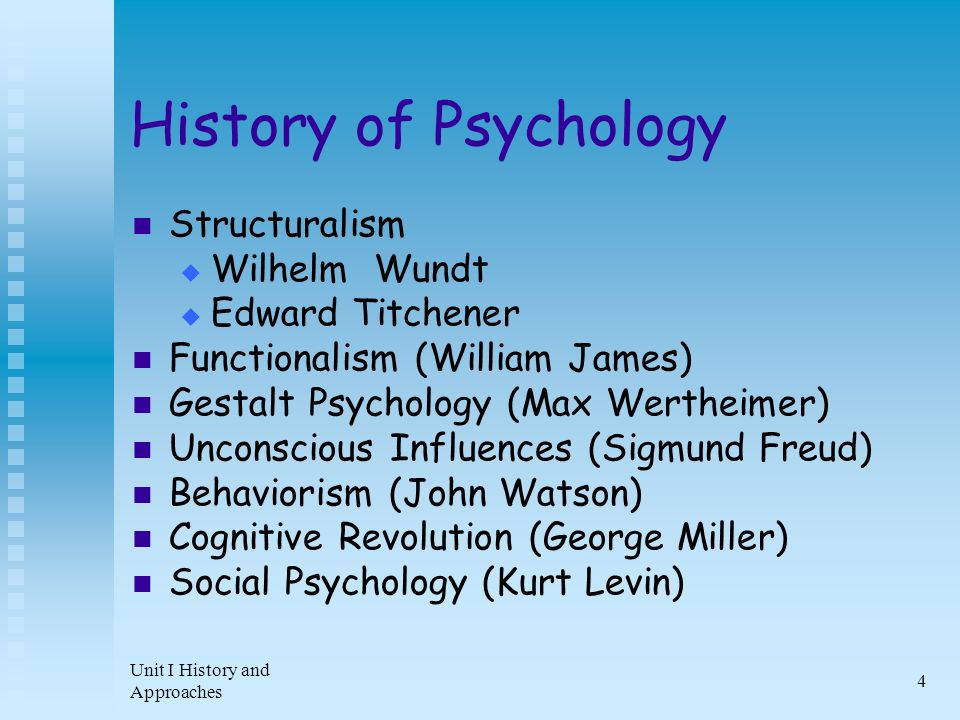 History of Psychology

Structuralism
Wilhelm Wundt
Edward Titchener
Functionalism (William James)
Gestalt Psychology (Max Wertheimer)
Unconscious Influences (Sigmund Freud)
Behaviorism (John Watson)
Cognitive Revolution (George Miller)
Social Psychology (Kurt Levin)

Unit I History and Approaches

4